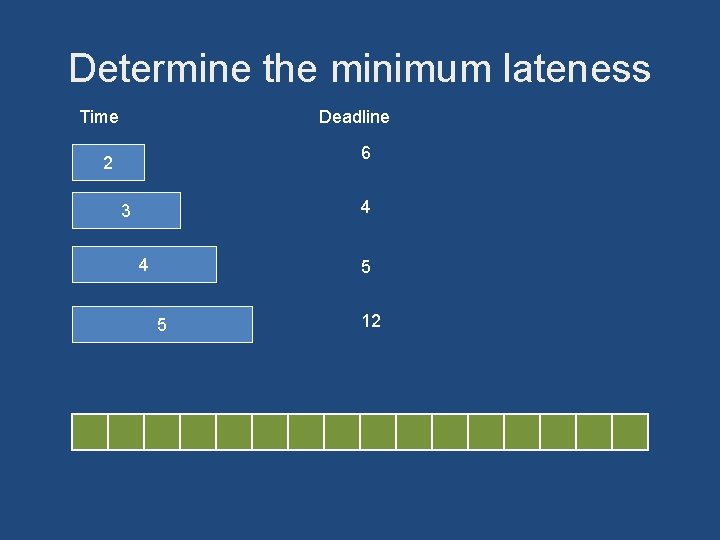 Determine the minimum lateness

| Time | Deadline |
|---|---|
| 2 | 6 |
| 3 | 4 |
| 4 | 5 |
| 5 | 12 |